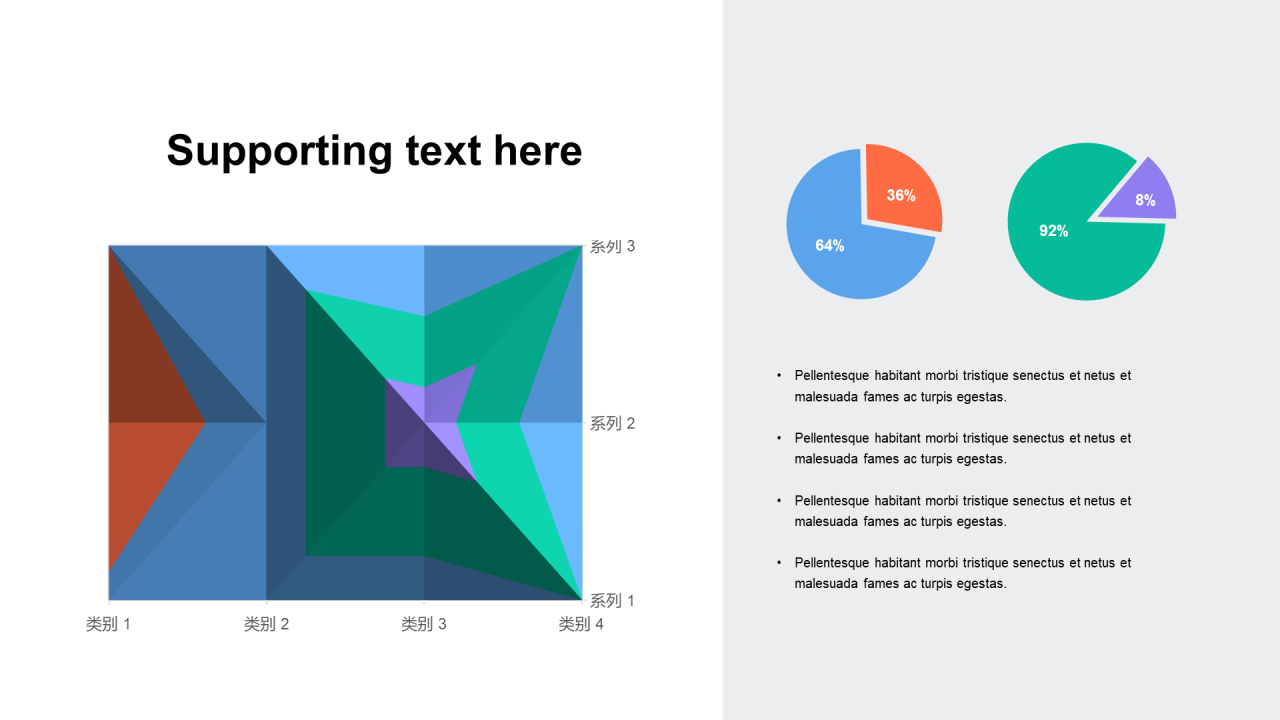 Supporting text here

系列 3

系列 2

系列 1

类别 1 类别 2 类别 3 类别 4

36%

64%

8%

92%

• Pellentesque habitant morbi tristique senectus et netus et malesuada fames ac turpis egestas.

• Pellentesque habitant morbi tristique senectus et netus et malesuada fames ac turpis egestas.

• Pellentesque habitant morbi tristique senectus et netus et malesuada fames ac turpis egestas.

• Pellentesque habitant morbi tristique senectus et netus et malesuada fames ac turpis egestas.